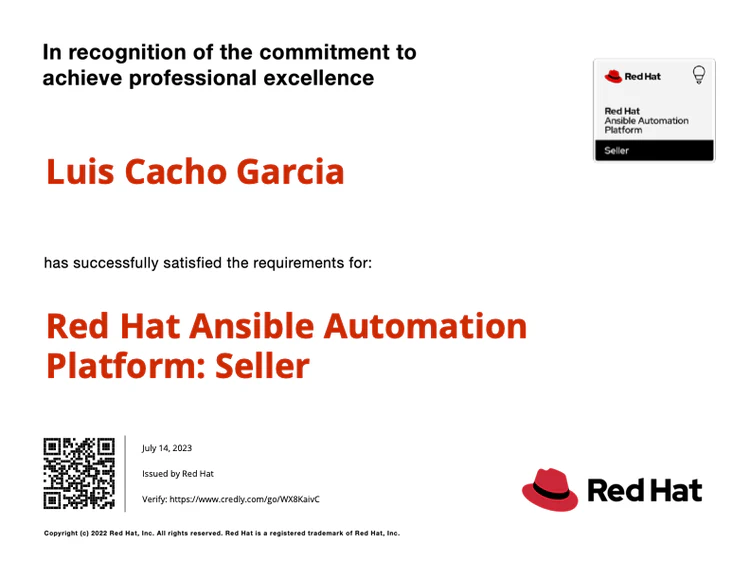 In recognition of the commitment to achieve professional excellence

Red Hat

Red Hat
Ansible Automation Platform

Seller

Luis Cacho Garcia

has successfully satisfied the requirements for:

Red Hat Ansible Automation Platform: Seller

July 14, 2023

Issued by Red Hat

Verify: https://www.credly.com/go/WX8KaivC

Red Hat

Copyright (c) 2022 Red Hat, Inc. All rights reserved. Red Hat is a registered trademark of Red Hat, Inc.